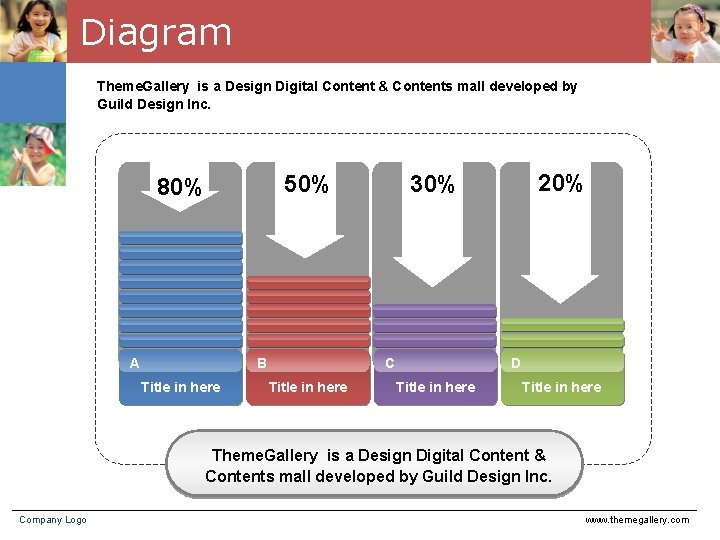 Diagram

ThemeGallery is a Design Digital Content & Contents mall developed by Guild Design Inc.

80%

50%

30%

20%

A
Title in here

B
Title in here

C
Title in here

D
Title in here

ThemeGallery is a Design Digital Content & Contents mall developed by Guild Design Inc.

Company Logo

www.themegallery.com